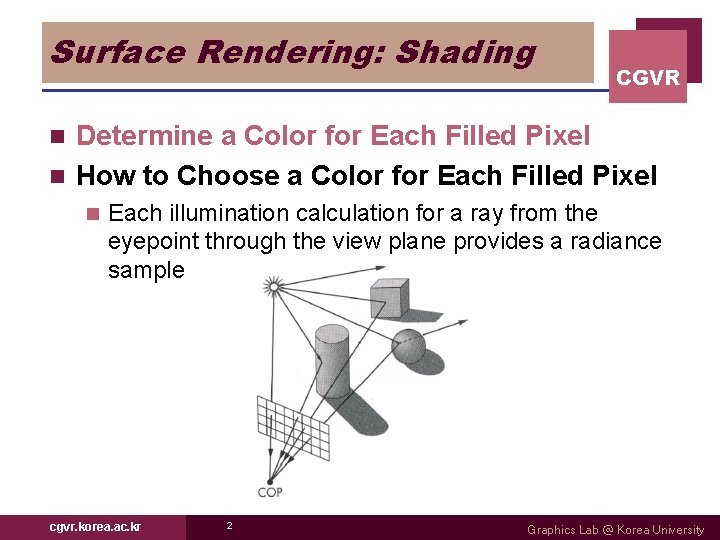 Surface Rendering: Shading

CGVR

Determine a Color for Each Filled Pixel

How to Choose a Color for Each Filled Pixel

Each illumination calculation for a ray from the eyepoint through the view plane provides a radiance sample

COP

cgvr.korea.ac.kr

2

Graphics Lab @ Korea University